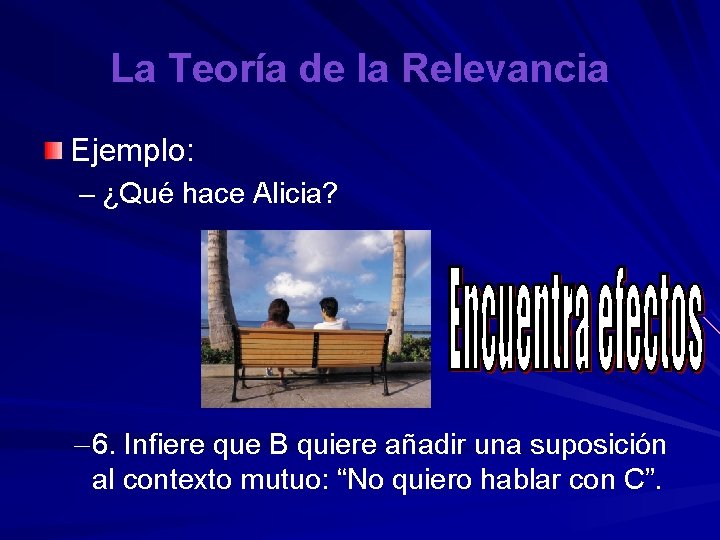 La Teoría de la Relevancia

Ejemplo:

– ¿Qué hace Alicia?

Encuentra efectos

–6. Infiere que B quiere añadir una suposición al contexto mutuo: “No quiero hablar con C”.